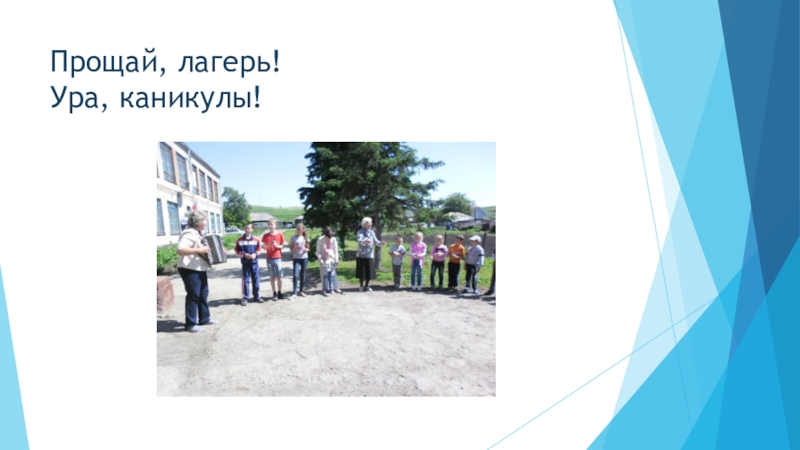 Прощай, лагерь!
Ура, каникулы!